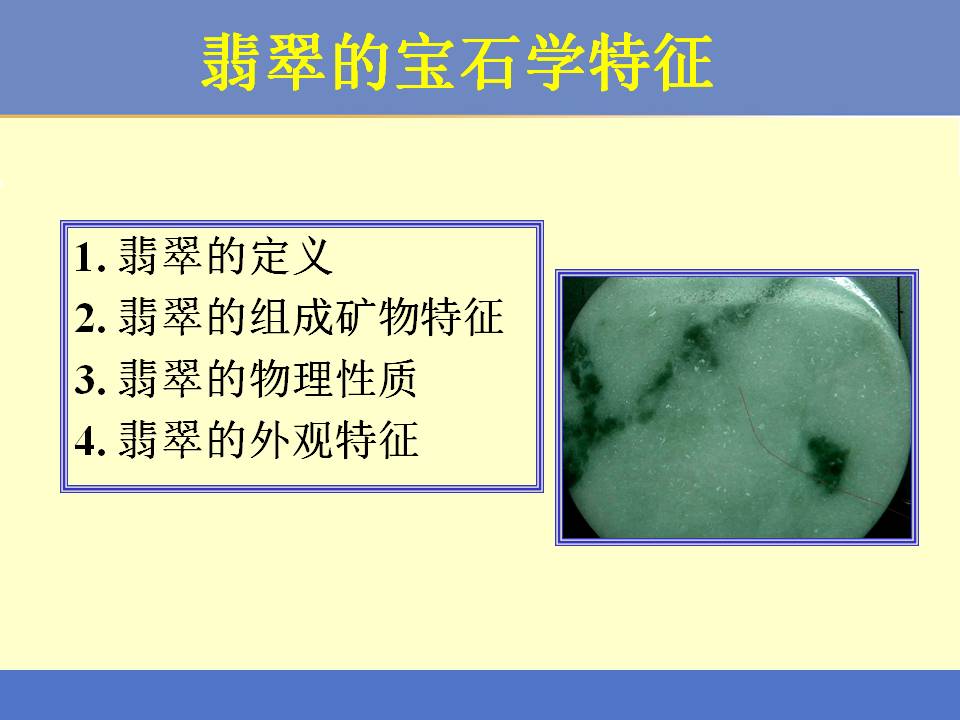 翡翠的宝石学特征

1. 翡翠的定义
2. 翡翠的组成矿物特征
3. 翡翠的物理性质
4. 翡翠的外观特征